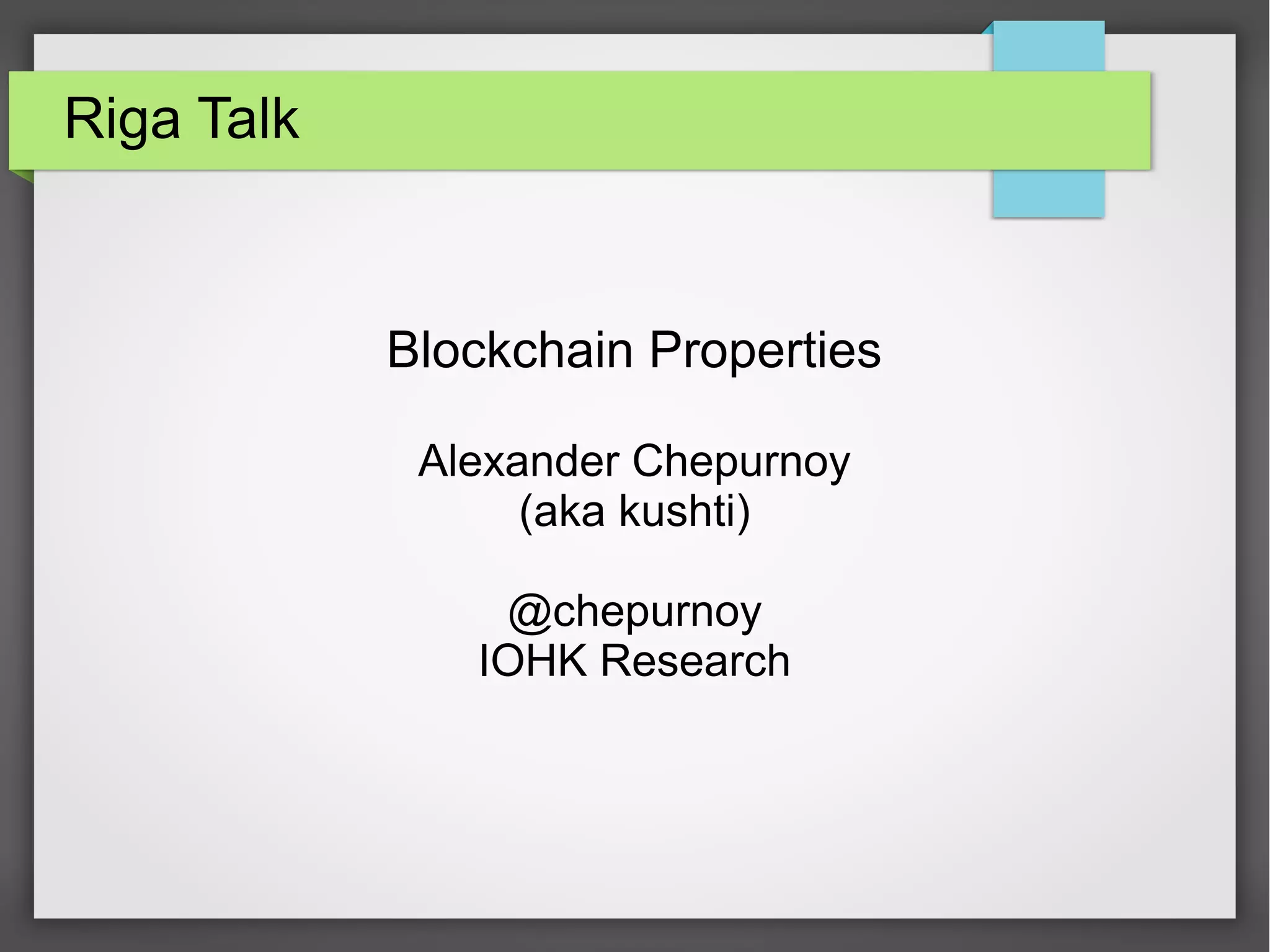 Riga Talk

Blockchain Properties

Alexander Chepurnoy
(aka kushti)

@chepurnoy
IOHK Research